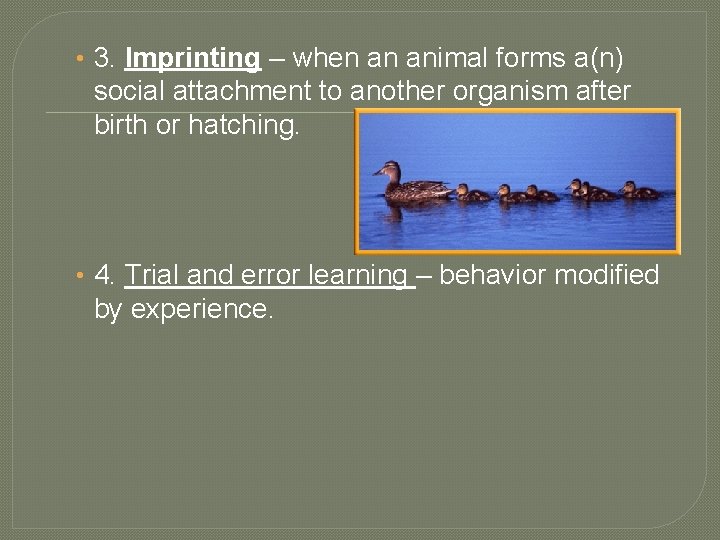 • 3. Imprinting – when an animal forms a(n) social attachment to another organism after birth or hatching.

• 4. Trial and error learning – behavior modified by experience.